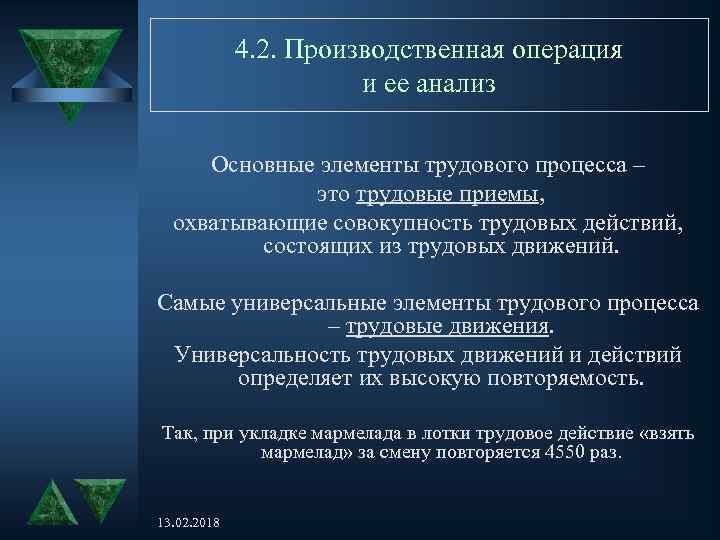 4.2. Производственная операция и ее анализ

Основные элементы трудового процесса – это трудовые приемы, охватывающие совокупность трудовых действий, состоящих из трудовых движений.

Самые универсальные элементы трудового процесса – трудовые движения.

Универсальность трудовых движений и действий определяет их высокую повторяемость.

Так, при укладке мармелада в лотки трудовое действие «взять мармелад» за смену повторяется 4550 раз.

13.02.2018